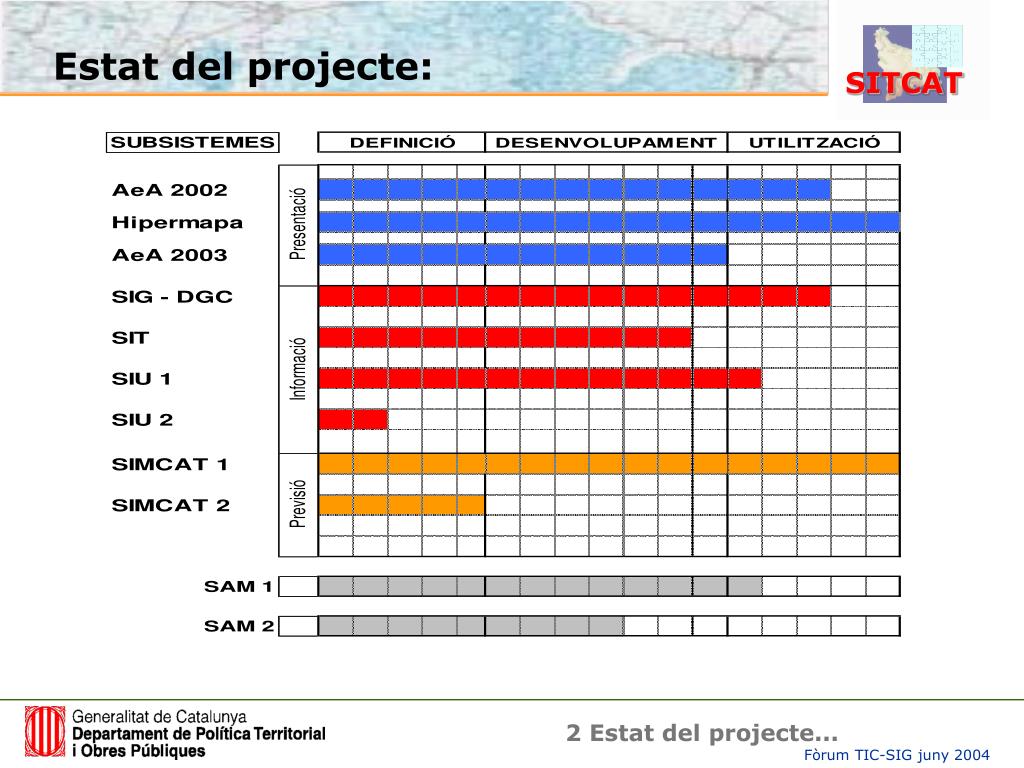 Estat del projecte:

SITCAT

SUBSISTEMES

DEFINICIÓ

DESENVOLUPAMENT

UTILITZACIÓ

AeA 2002

Hipermapa

AeA 2003

Presentació

SIG - DGC

SIT

SIU 1

SIU 2

Informació

SIMCAT 1

SIMCAT 2

Previsió

SAM 1

SAM 2

Generalitat de Catalunya
Departament de Política Territorial i Obres Públiques

2 Estat del projecte...

Fòrum TIC-SIG juny 2004